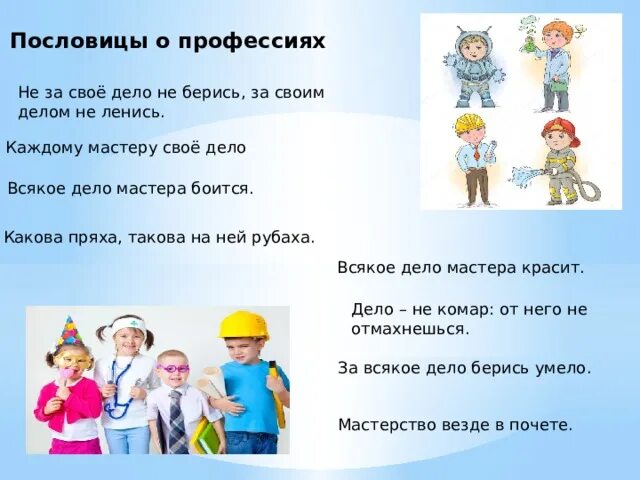 Пословицы о профессиях

Не за своё дело не берись, за своим делом не ленись.

Каждому мастеру своё дело

Всякое дело мастера боится.

Какова пряха, такова на ней рубаха.

Всякое дело мастера красит.

Дело – не комар: от него не отмахнешься.

За всякое дело берись умело.

Мастерство везде в почете.